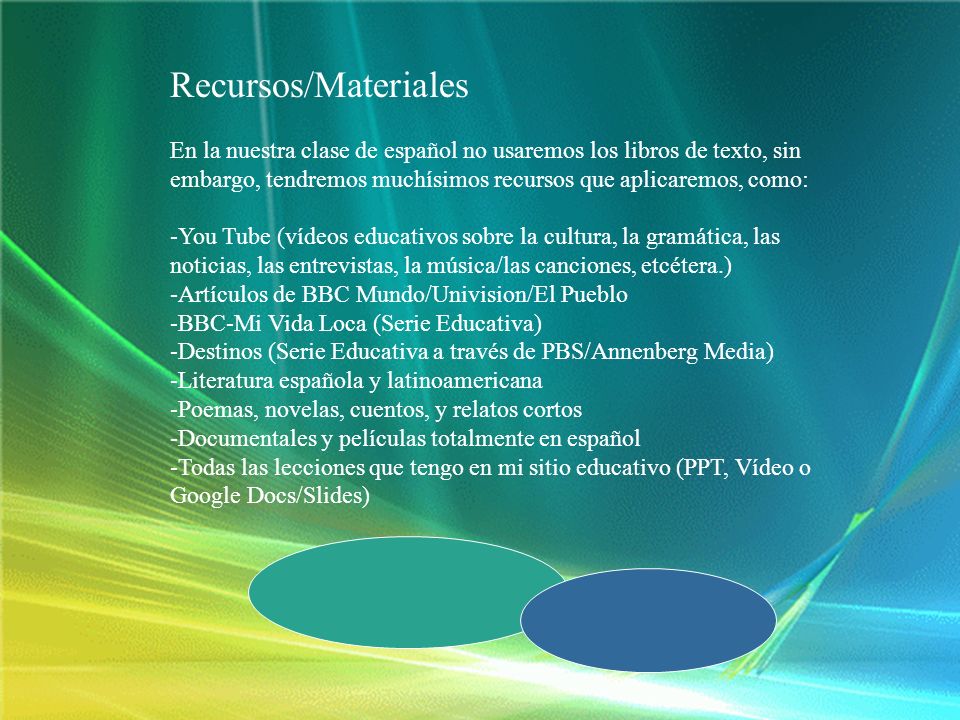 Recursos/Materiales

En la nuestra clase de español no usaremos los libros de texto, sin embargo, tendremos muchísimos recursos que aplicaremos, como:

-You Tube (vídeos educativos sobre la cultura, la gramática, las noticias, las entrevistas, la música/las canciones, etcétera.)
-Artículos de BBC Mundo/Univision/El Pueblo
-BBC-Mi Vida Loca (Serie Educativa)
-Destinos (Serie Educativa a través de PBS/Annenberg Media)
-Literatura española y latinoamericana
-Poemas, novelas, cuentos, y relatos cortos
-Documentales y películas totalmente en español
-Todas las lecciones que tengo en mi sitio educativo (PPT, Vídeo o Google Docs/Slides)